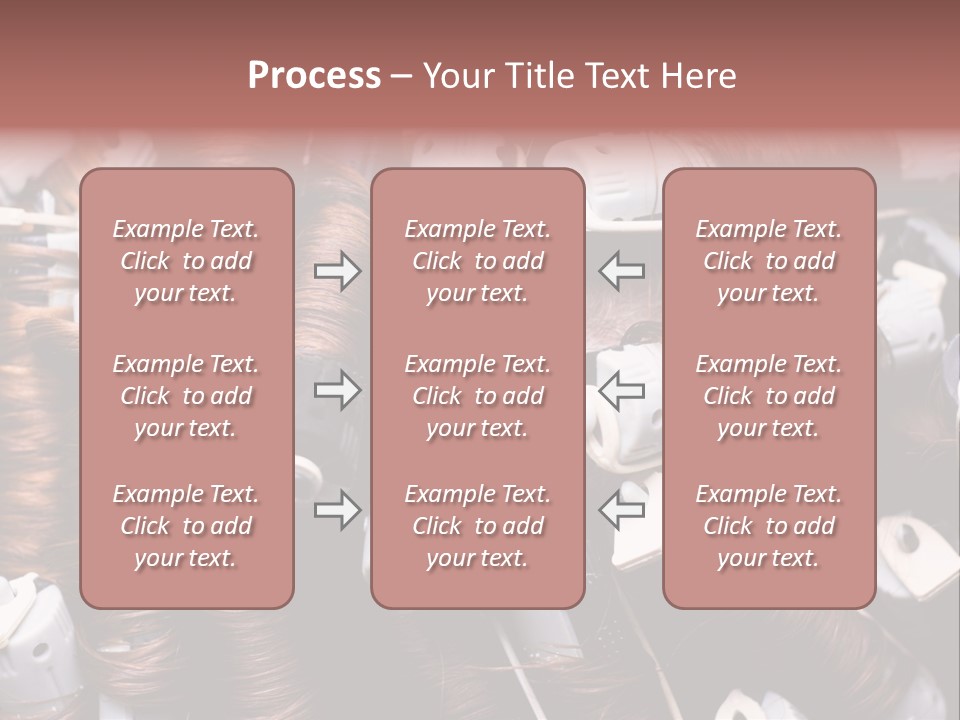 Process – Your Title Text Here

Example Text. Click to add your text.

Example Text. Click to add your text.

Example Text. Click to add your text.

Example Text. Click to add your text.

Example Text. Click to add your text.

Example Text. Click to add your text.

Example Text. Click to add your text.

Example Text. Click to add your text.

Example Text. Click to add your text.